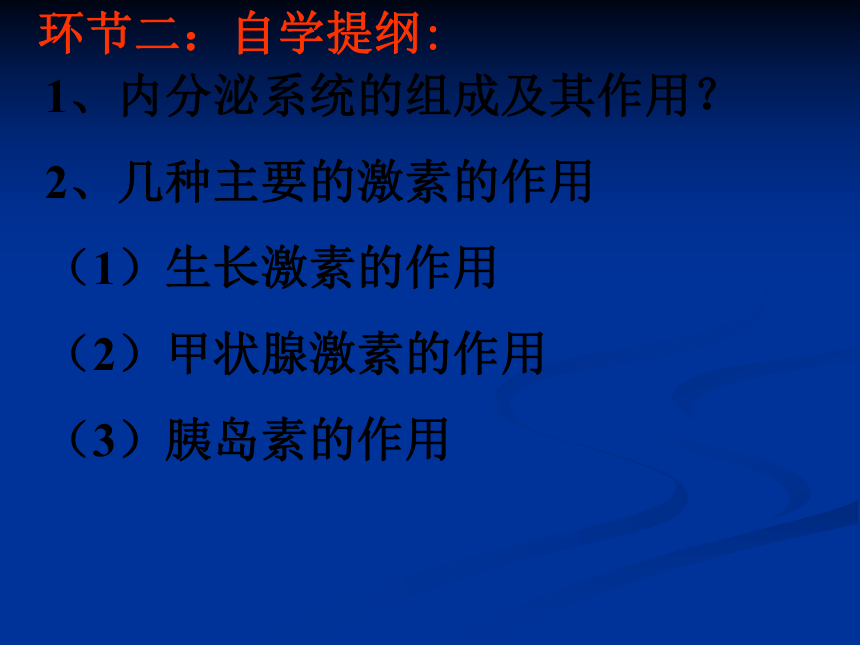 环节二：自学提纲:

1、内分泌系统的组成及其作用?

2、几种主要的激素的作用

（1）生长激素的作用

（2）甲状腺激素的作用

（3）胰岛素的作用